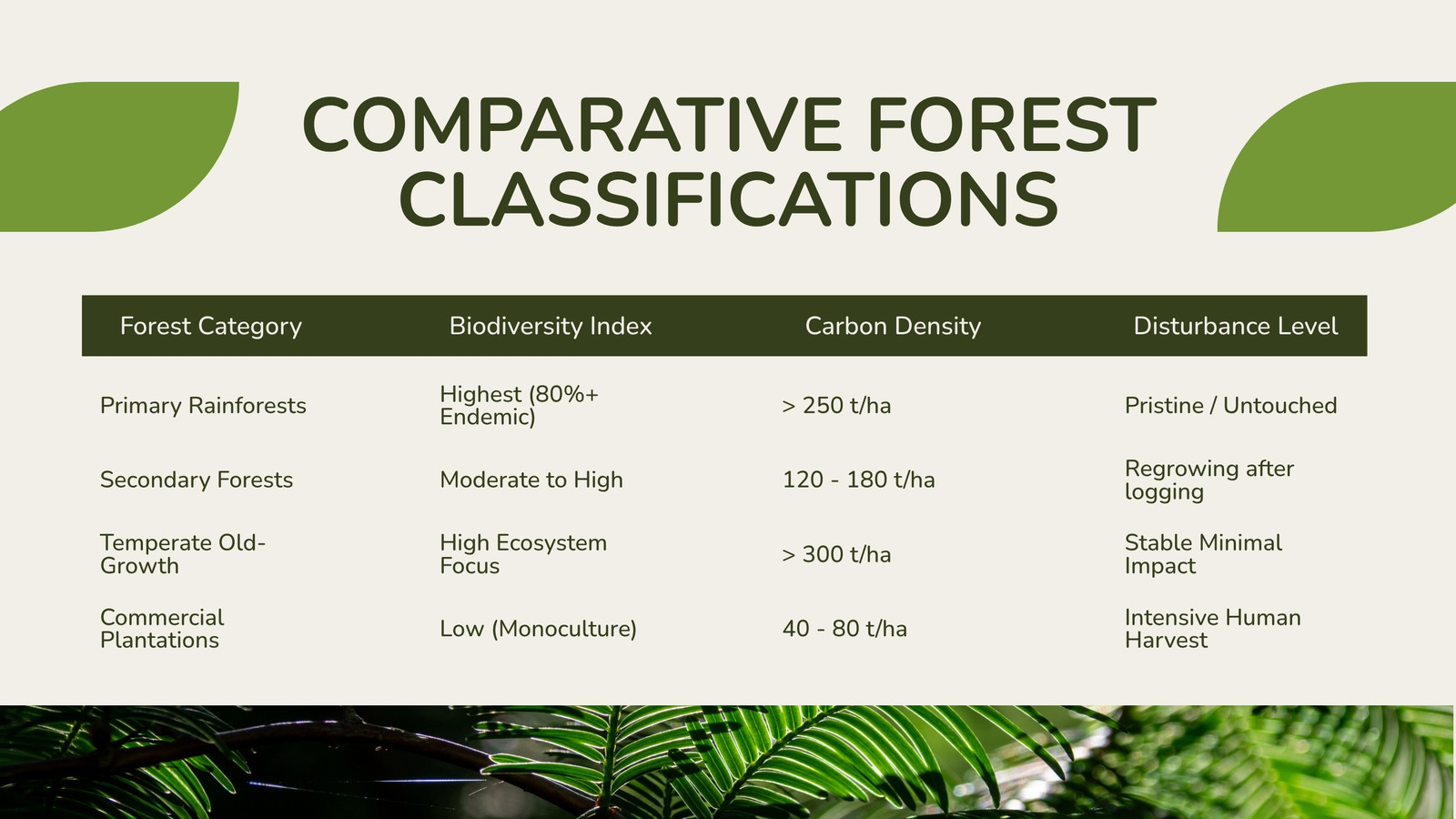 COMPARATIVE FOREST CLASSIFICATIONS

| Forest Category | Biodiversity Index | Carbon Density | Disturbance Level |
|---|---|---|---|
| Primary Rainforests | Highest (80%+ Endemic) | > 250 t/ha | Pristine / Untouched |
| Secondary Forests | Moderate to High | 120 - 180 t/ha | Regrowing after logging |
| Temperate Old-Growth | High Ecosystem Focus | > 300 t/ha | Stable Minimal Impact |
| Commercial Plantations | Low (Monoculture) | 40 - 80 t/ha | Intensive Human Harvest |